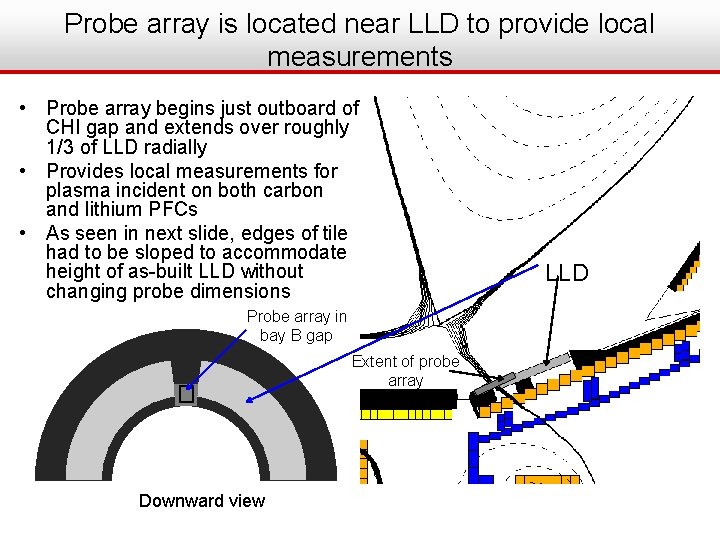 Probe array is located near LLD to provide local measurements

• Probe array begins just outboard of CHI gap and extends over roughly 1/3 of LLD radially
• Provides local measurements for plasma incident on both carbon and lithium PFCs
• As seen in next slide, edges of tile had to be sloped to accommodate height of as-built LLD without changing probe dimensions

Probe array in bay B gap

LLD

Extent of probe array

Downward view